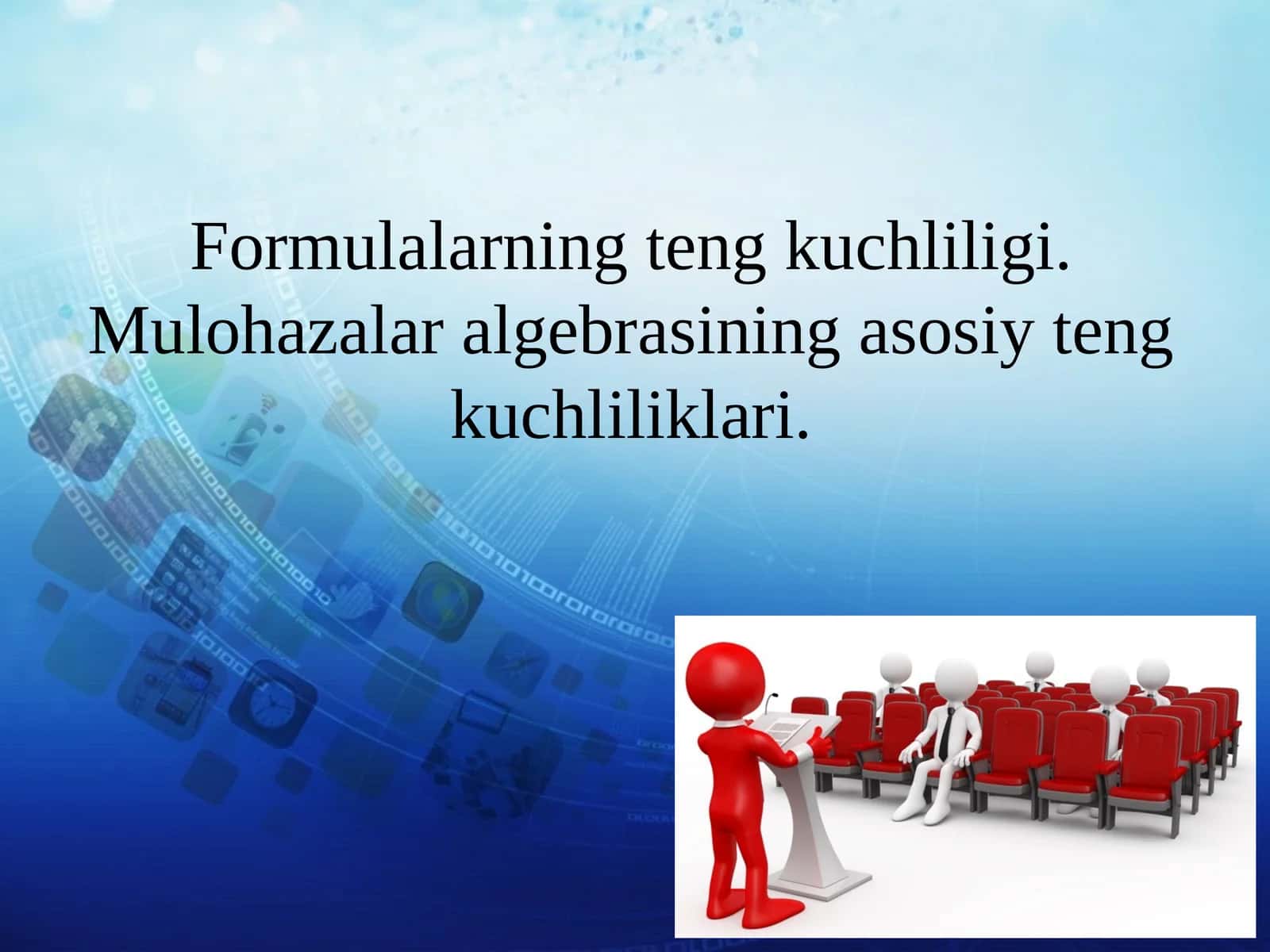 Formulalarning teng kuchliligi. Mulohazalar algebrasining asosiy teng kuchliliklari.